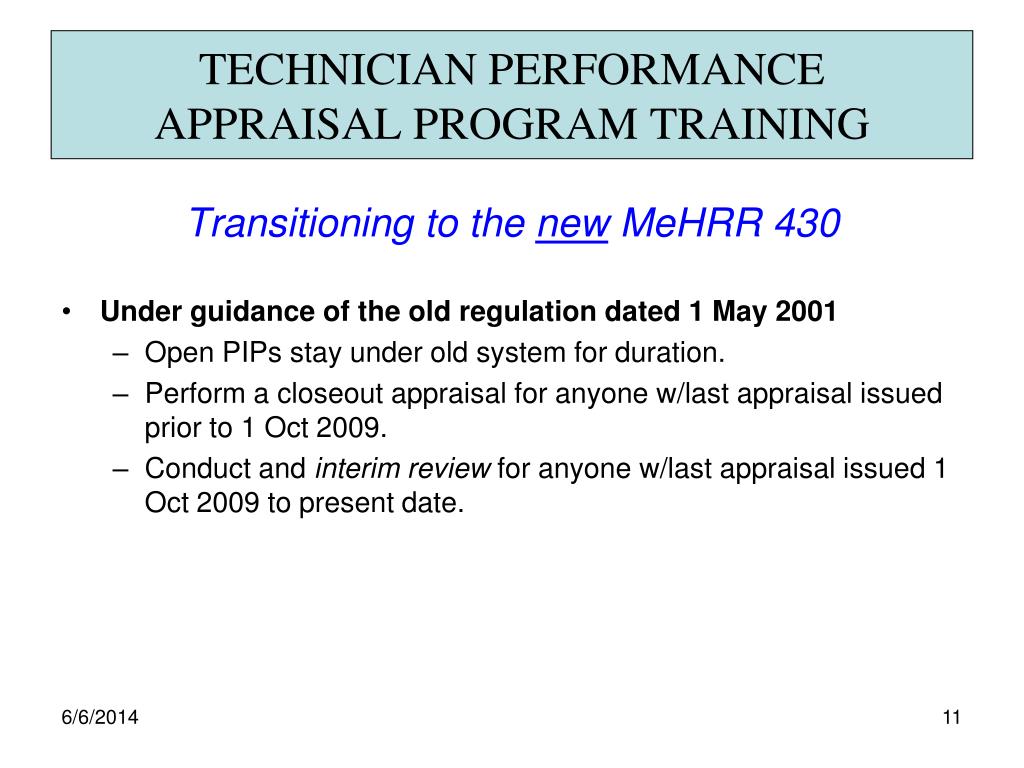 TECHNICIAN PERFORMANCE APPRAISAL PROGRAM TRAINING

Transitioning to the new MeHRR 430

• Under guidance of the old regulation dated 1 May 2001
– Open PIPs stay under old system for duration.
– Perform a closeout appraisal for anyone w/last appraisal issued prior to 1 Oct 2009.
– Conduct and interim review for anyone w/last appraisal issued 1 Oct 2009 to present date.

6/6/2014

11